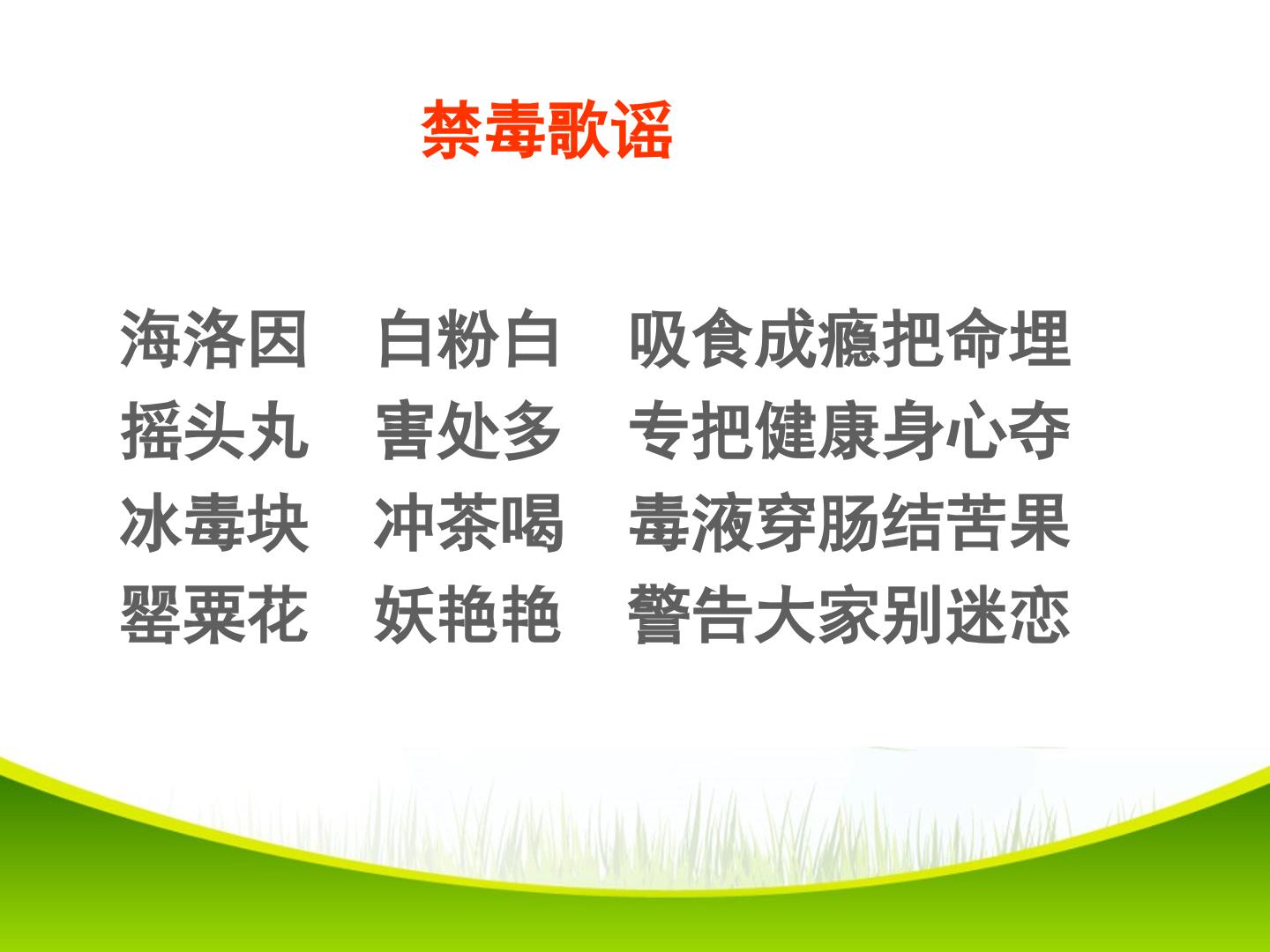 禁毒歌谣

海洛因 白粉白 吸食成瘾把命埋
摇头丸 害处多 专把健康身心夺
冰毒块 冲茶喝 毒液穿肠结苦果
罂粟花 妖艳艳 警告大家别迷恋